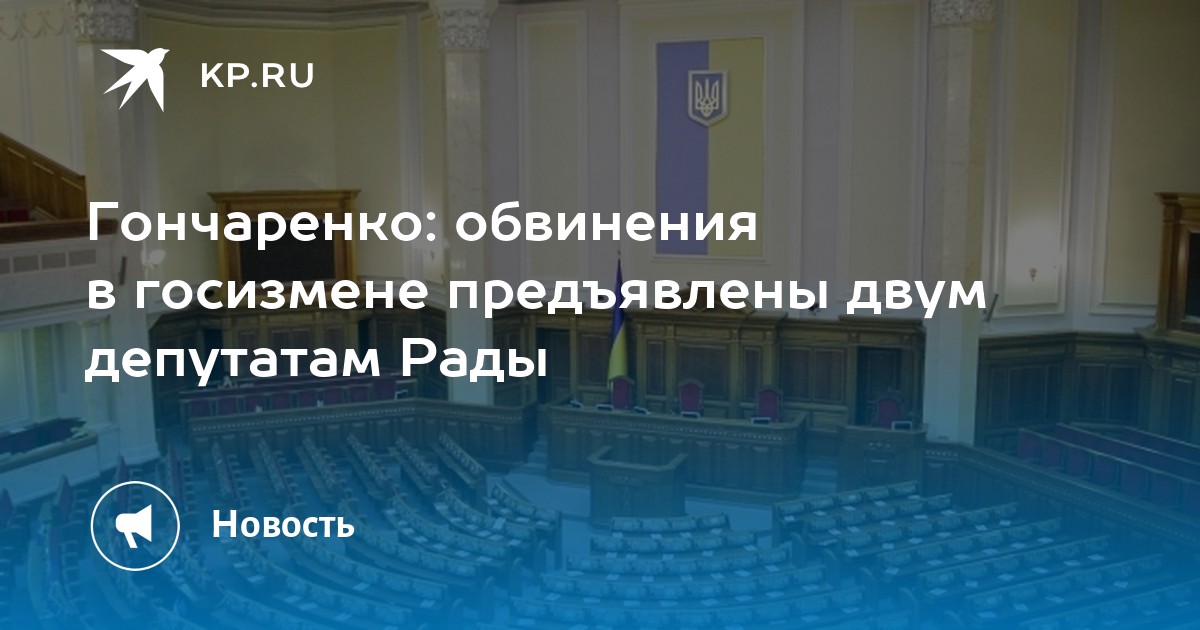 KP.RU

Гончаренко: обвинения в госизмене предъявлены двум депутатам Рады

Новость